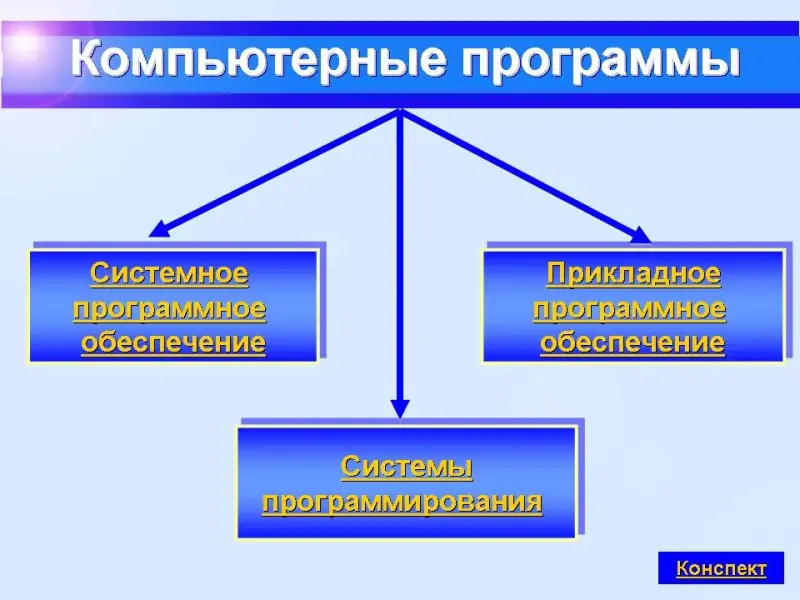 Компьютерные программы

Системное программное обеспечение

Прикладное программное обеспечение

Системы программирования

Конспект